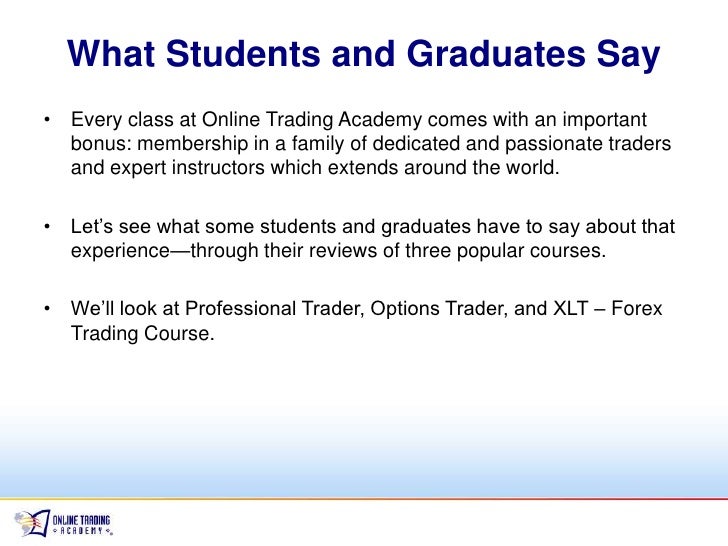 What Students and Graduates Say

• Every class at Online Trading Academy comes with an important bonus: membership in a family of dedicated and passionate traders and expert instructors which extends around the world.

• Let's see what some students and graduates have to say about that experience—through their reviews of three popular courses.

• We'll look at Professional Trader, Options Trader, and XLT – Forex Trading Course.

ONLINE TRADING ACADEMY